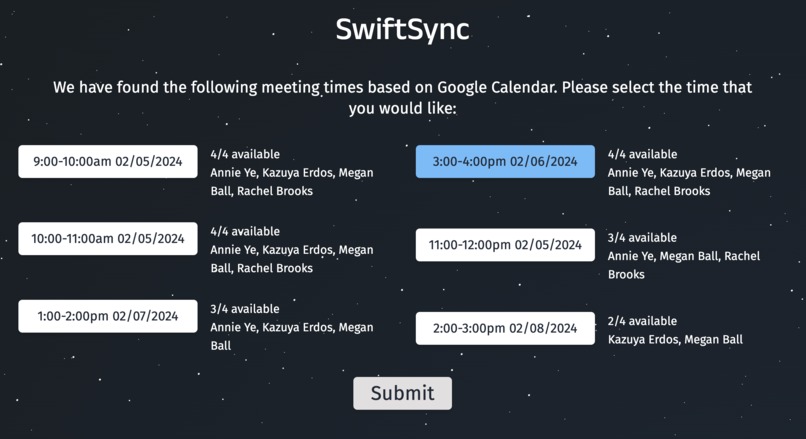 SwiftSync

We have found the following meeting times based on Google Calendar. Please select the time that you would like:

9:00-10:00am 02/05/2024
4/4 available
Annie Ye, Kazuya Erdos, Megan Ball, Rachel Brooks

10:00-11:00am 02/05/2024
4/4 available
Annie Ye, Kazuya Erdos, Megan Ball, Rachel Brooks

1:00-2:00pm 02/07/2024
3/4 available
Annie Ye, Kazuya Erdos, Megan Ball

3:00-4:00pm 02/06/2024
4/4 available
Annie Ye, Kazuya Erdos, Megan Ball, Rachel Brooks

11:00-12:00pm 02/05/2024
3/4 available
Annie Ye, Megan Ball, Rachel Brooks

2:00-3:00pm 02/08/2024
2/4 available
Kazuya Erdos, Megan Ball

Submit